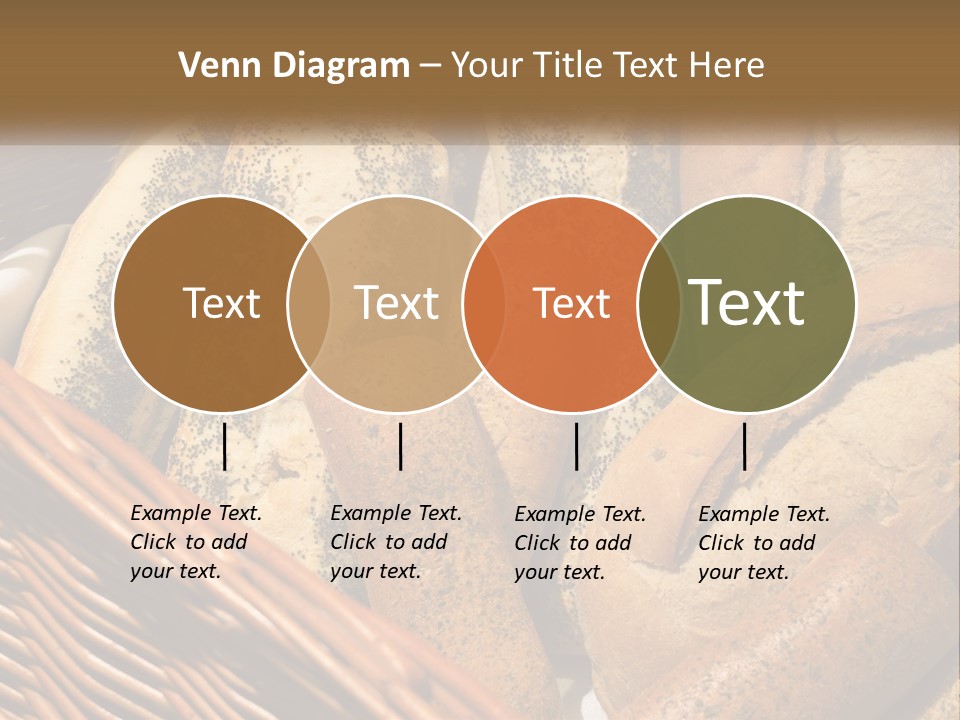 Venn Diagram – Your Title Text Here

Text

Text

Text

Text

Example Text. Click to add your text.

Example Text. Click to add your text.

Example Text. Click to add your text.

Example Text. Click to add your text.